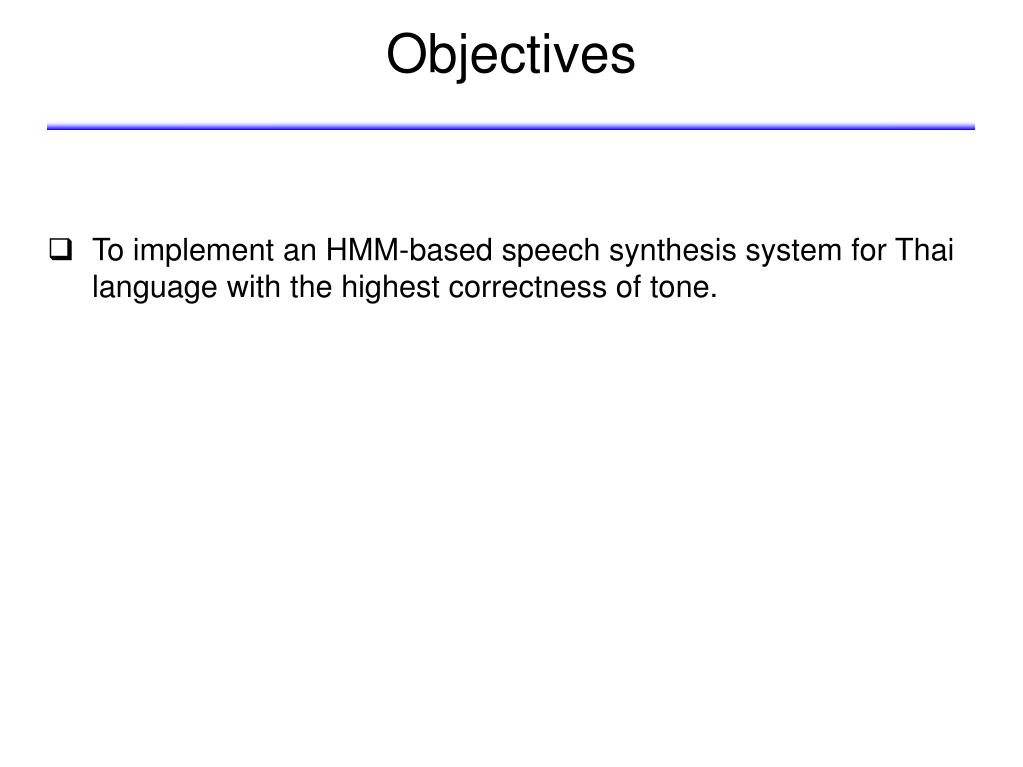 Objectives

❑ To implement an HMM-based speech synthesis system for Thai language with the highest correctness of tone.